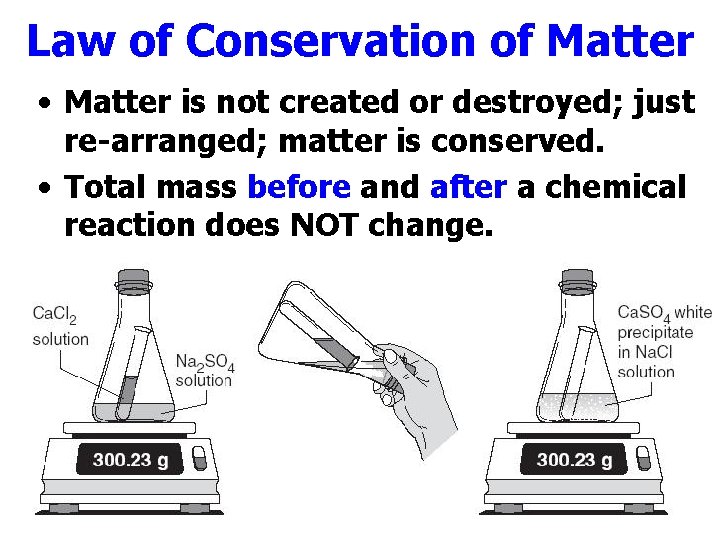 Law of Conservation of Matter

• Matter is not created or destroyed; just re-arranged; matter is conserved.

• Total mass before and after a chemical reaction does NOT change.

$CaCl_2$ solution

$Na_2SO_4$ solution

300.23 g

$CaSO_4$ white precipitate in NaCl solution

300.23 g